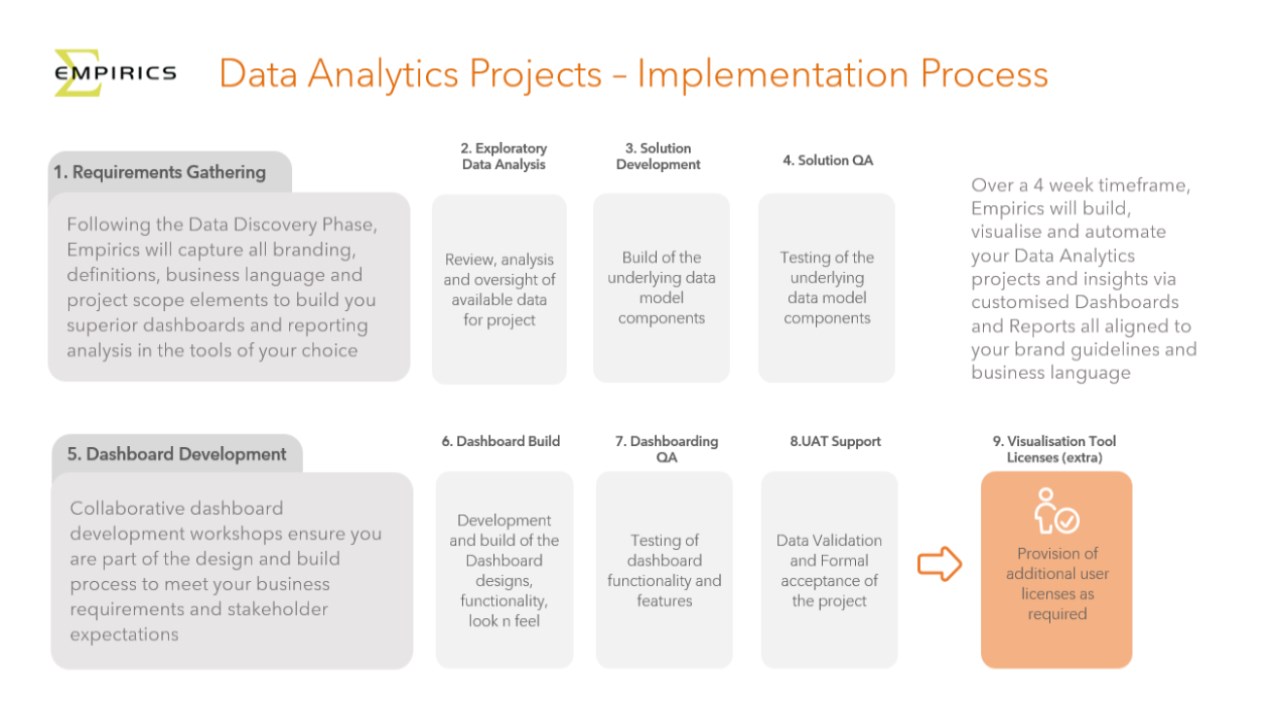 EMPIRICS

Data Analytics Projects – Implementation Process

1. Requirements Gathering

Following the Data Discovery Phase, Empirics will capture all branding, definitions, business language and project scope elements to build you superior dashboards and reporting analysis in the tools of your choice

2. Exploratory Data Analysis

Review, analysis and oversight of available data for project

3. Solution Development

Build of the underlying data model components

4. Solution QA

Testing of the underlying data model components

Over a 4 week timeframe, Empirics will build, visualise and automate your Data Analytics projects and insights via customised Dashboards and Reports all aligned to your brand guidelines and business language

5. Dashboard Development

Collaborative dashboard development workshops ensure you are part of the design and build process to meet your business requirements and stakeholder expectations

6. Dashboard Build

Development and build of the Dashboard designs, functionality, look n feel

7. Dashboarding QA

Testing of dashboard functionality and features

8.UAT Support

Data Validation and Formal acceptance of the project

9. Visualisation Tool Licenses (extra)

Provision of additional user licenses as required